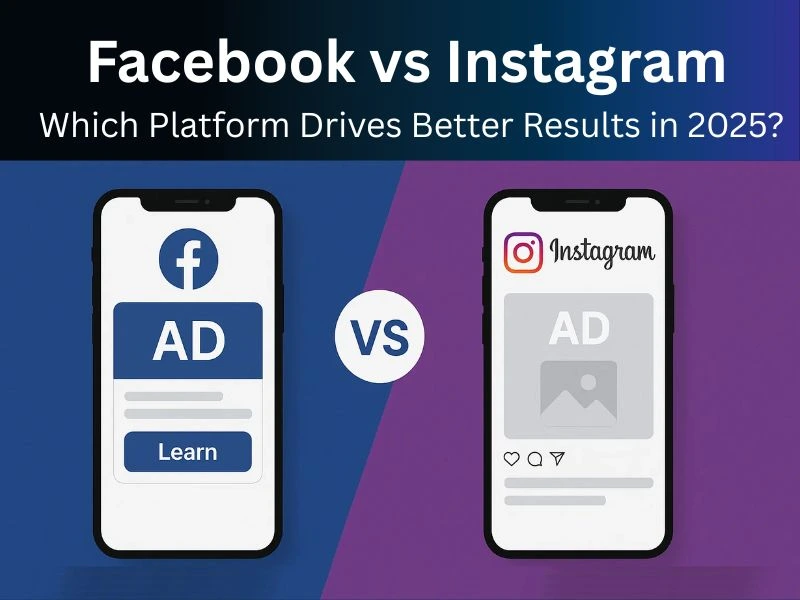 Facebook vs Instagram

Which Platform Drives Better Results in 2025?

f

AD

Learn

VS

Instagram

AD